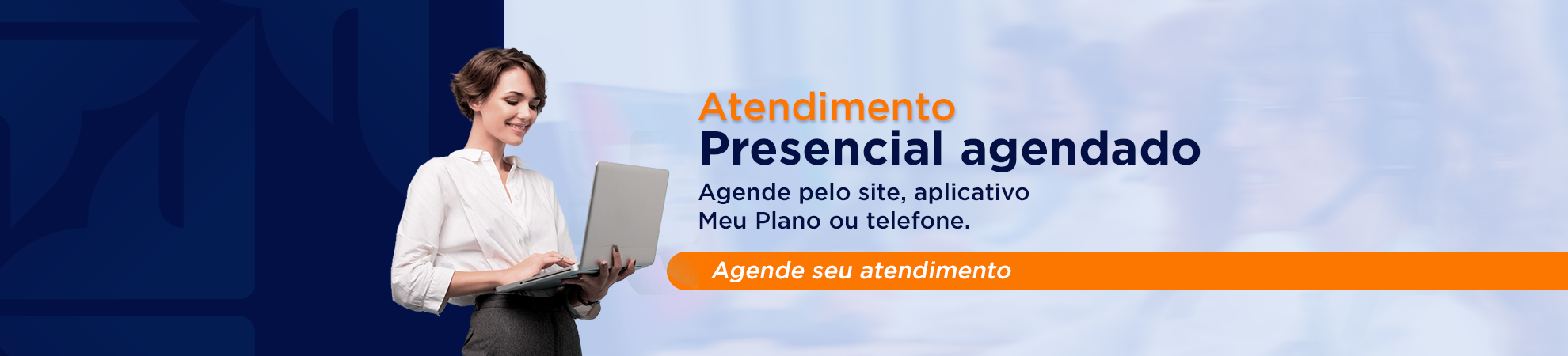 Atendimento
Presencial agendado

Agende pelo site, aplicativo Meu Plano ou telefone.

Agende seu atendimento